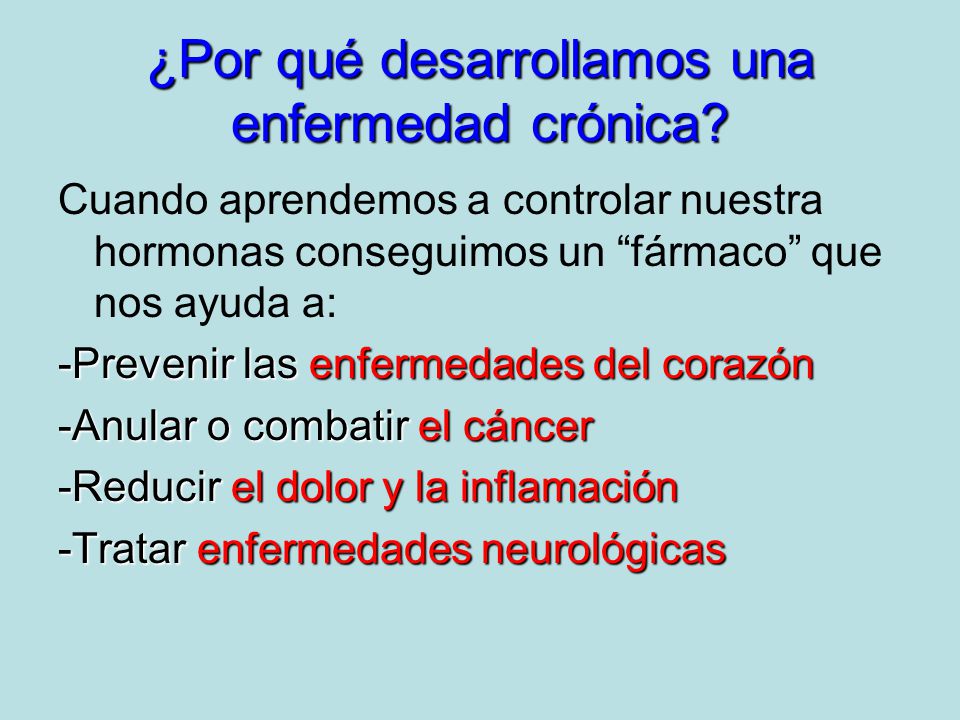 ¿Por qué desarrollamos una enfermedad crónica?

Cuando aprendemos a controlar nuestra hormonas conseguimos un “fármaco” que nos ayuda a:

-Prevenir las enfermedades del corazón

-Anular o combatir el cáncer

-Reducir el dolor y la inflamación

-Tratar enfermedades neurológicas